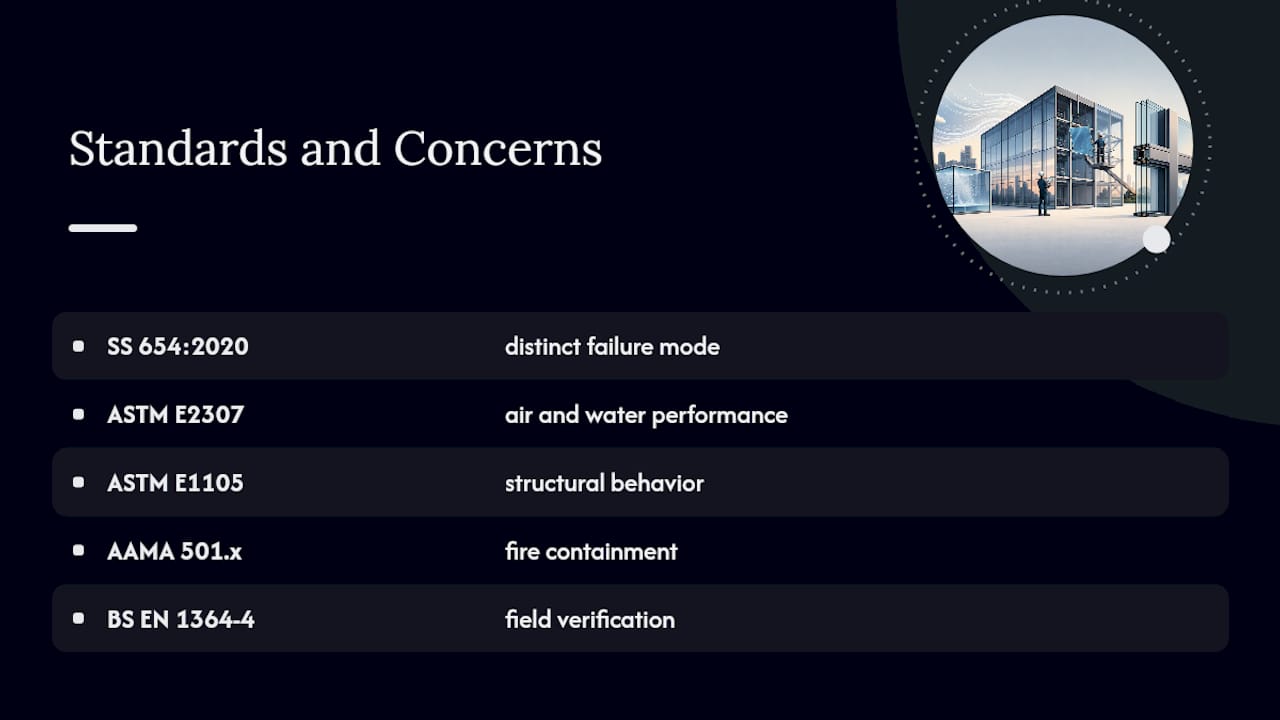 Standards and Concerns

| | |
|---|---|
| SS 654:2020 | distinct failure mode |
| ASTM E2307 | air and water performance |
| ASTM E1105 | structural behavior |
| AAMA 501.x | fire containment |
| BS EN 1364-4 | field verification |